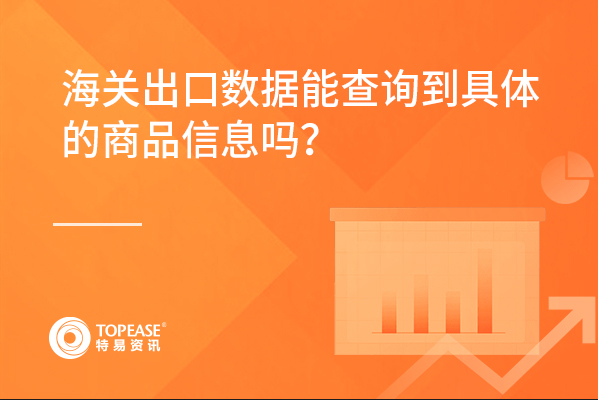 海关出口数据能查询到具体的商品信息吗?

TOPEASE®
特易资讯